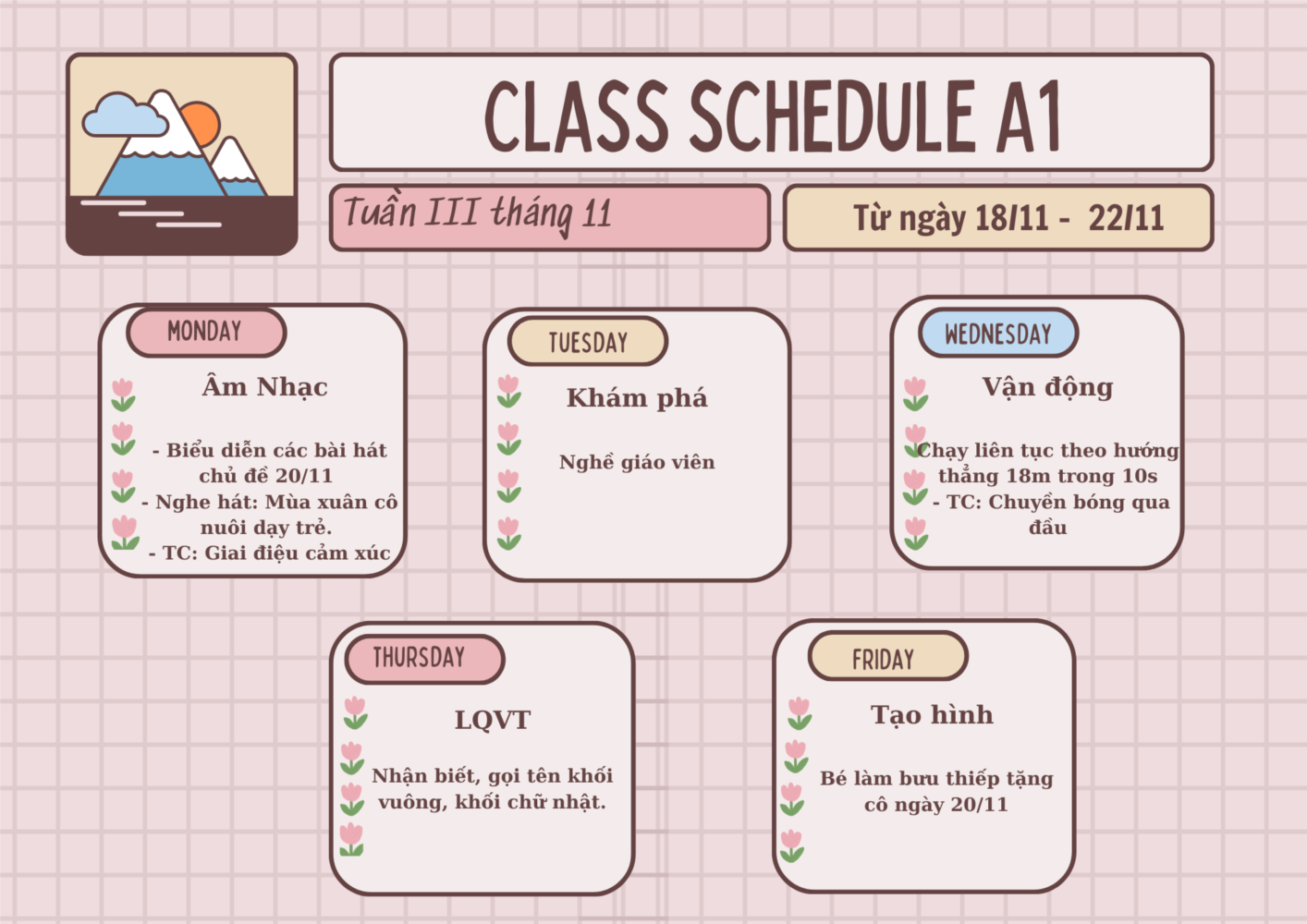 CLASS SCHEDULE A1

Tuần III tháng 11

Từ ngày 18/11 - 22/11

MONDAY

Âm Nhạc

- Biểu diễn các bài hát chủ đề 20/11
- Nghe hát: Mùa xuân cô nuôi dạy trẻ.
- TC: Giai điệu cảm xúc

TUESDAY

Khám phá

Nghề giáo viên

WEDNESDAY

Vận động

Chạy liên tục theo hướng thẳng 18m trong 10s
- TC: Chuyền bóng qua đầu

THURSDAY

LQVT

Nhận biết, gọi tên khối vuông, khối chữ nhật.

FRIDAY

Tạo hình

Bé làm bưu thiếp tặng cô ngày 20/11